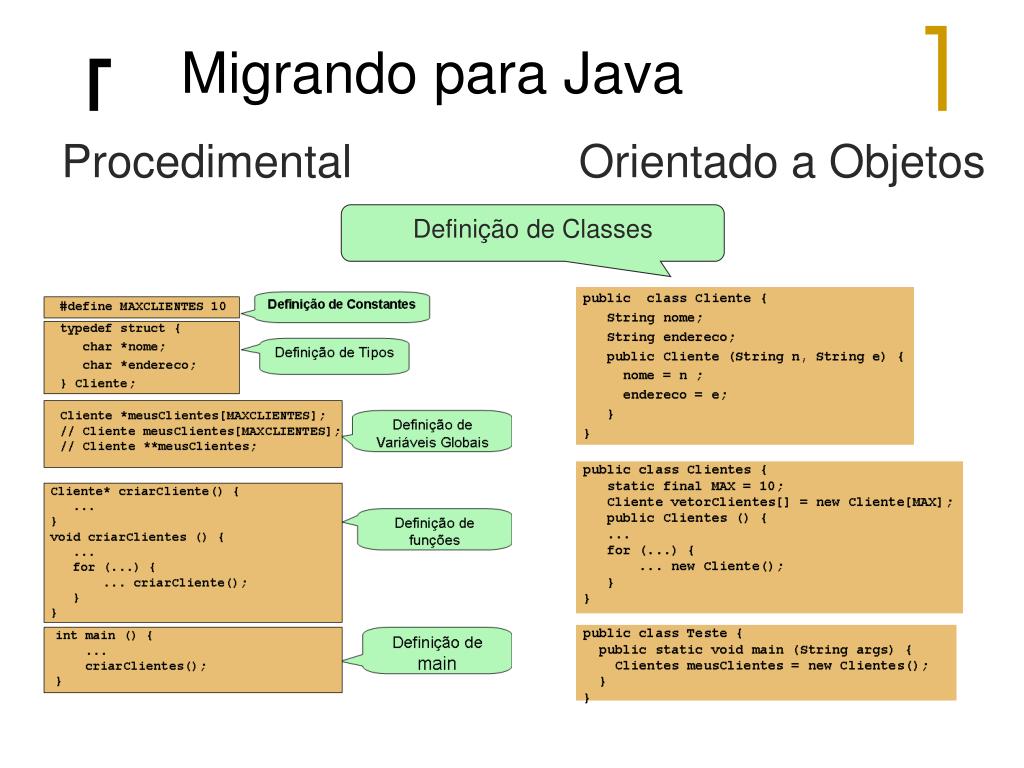 Migrando para Java

Procedimental

Orientado a Objetos

Definição de Classes

#define MAXCLIENTES 10

Definição de Constantes

typedef struct {
char *nome;
char *endereco;
} Cliente;

Definição de Tipos

Cliente *meusClientes[MAXCLIENTES];
// Cliente meusClientes[MAXCLIENTES];
// Cliente **meusClientes;

Definição de Variáveis Globais

Cliente* criarCliente() {
...
}
void criarClientes () {
...
for (...) {
... criarCliente();
}
}

Definição de funções

int main () {
...
criarClientes();
}

Definição de main

public class Cliente {
String nome;
String endereco;
public Cliente (String n, String e) {
nome = n ;
endereco = e;
}
}

public class Clientes {
static final MAX = 10;
Cliente vetorClientes[] = new Cliente[MAX];
public Clientes () {
...
for (...) {
... new Cliente();
}
}

public class Teste {
public static void main (String args) {
Clientes meusClientes = new Clientes();
}
}